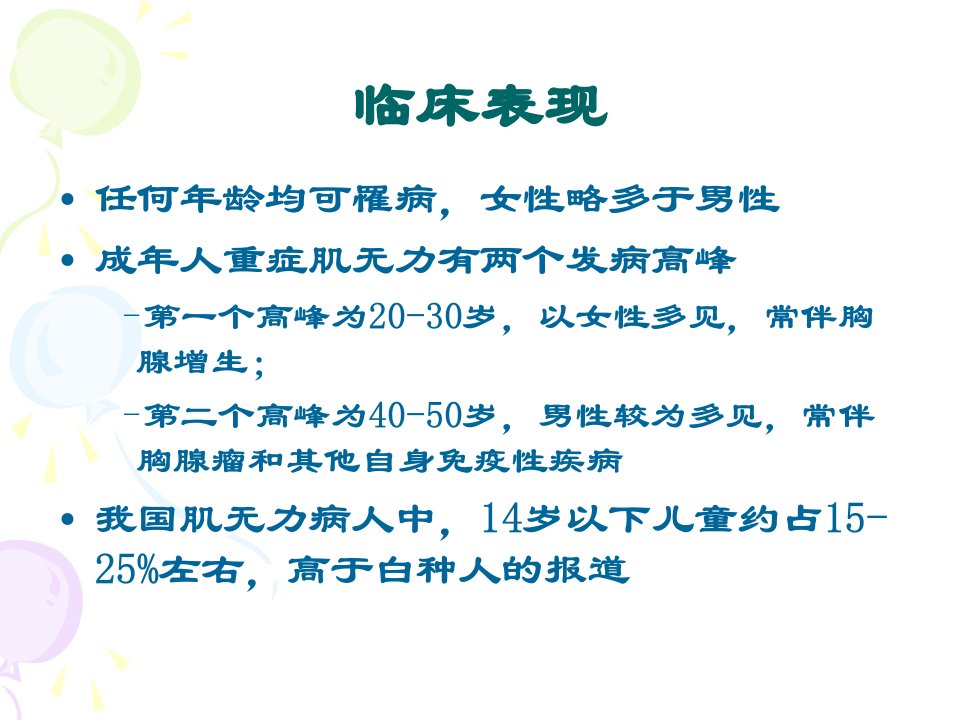 临床表现

• 任何年龄均可罹病，女性略多于男性
• 成年人重症肌无力有两个发病高峰
–第一个高峰为20-30岁，以女性多见，常伴胸腺增生；
–第二个高峰为40-50岁，男性较为多见，常伴胸腺瘤和其他自身免疫性疾病
• 我国肌无力病人中，14岁以下儿童约占15-25%左右，高于白种人的报道